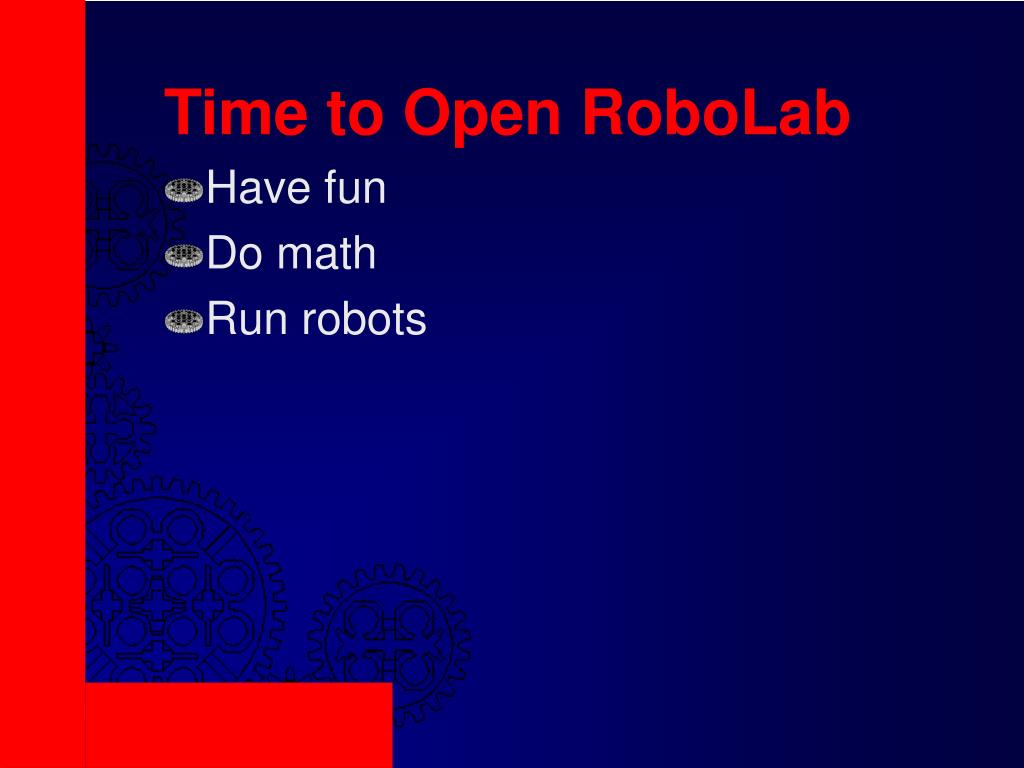 Time to Open RoboLab

Have fun
Do math
Run robots